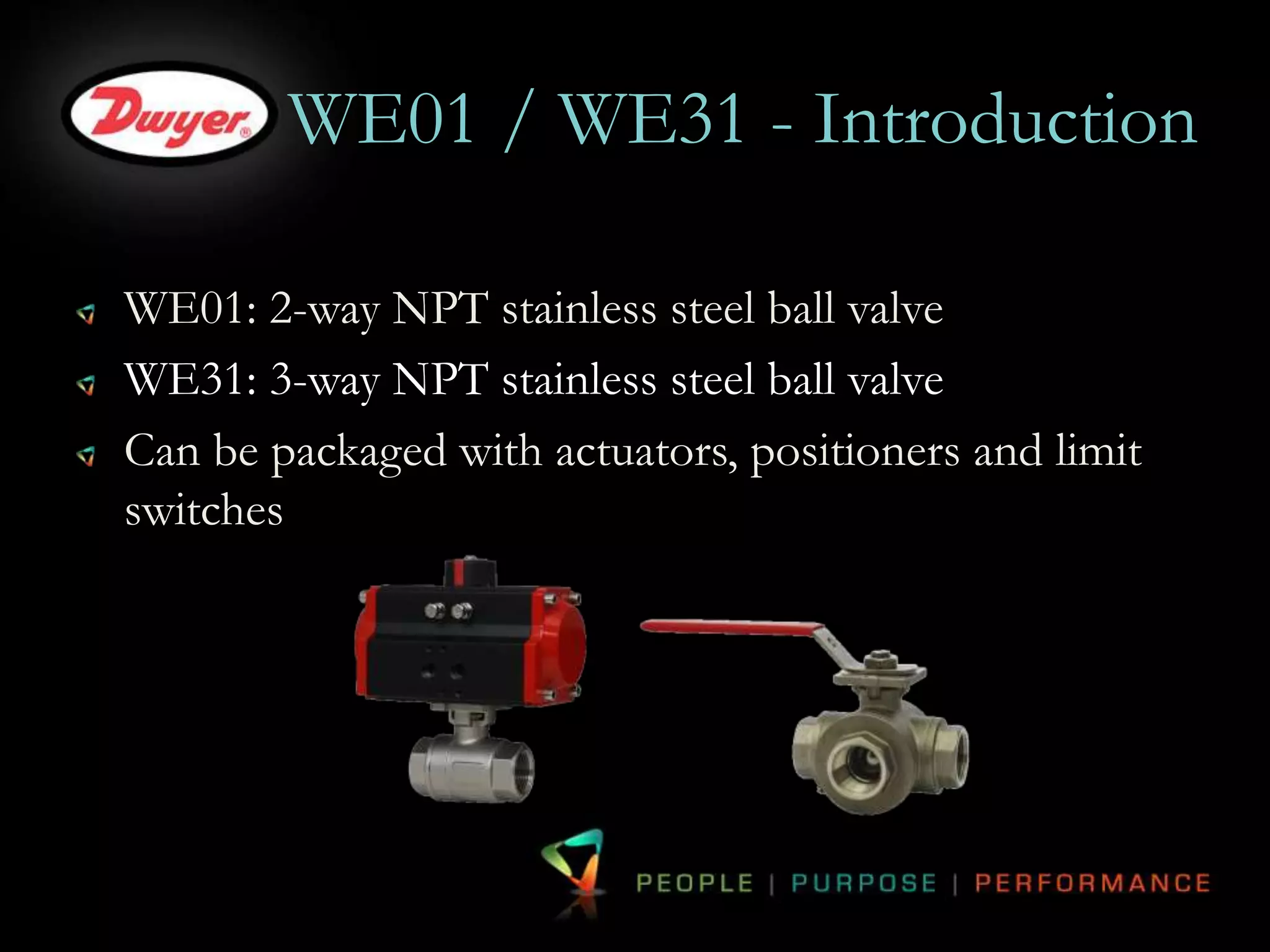 Dwyer® WE01 / WE31 - Introduction

WE01: 2-way NPT stainless steel ball valve

WE31: 3-way NPT stainless steel ball valve

Can be packaged with actuators, positioners and limit switches

PEOPLE | PURPOSE | PERFORMANCE